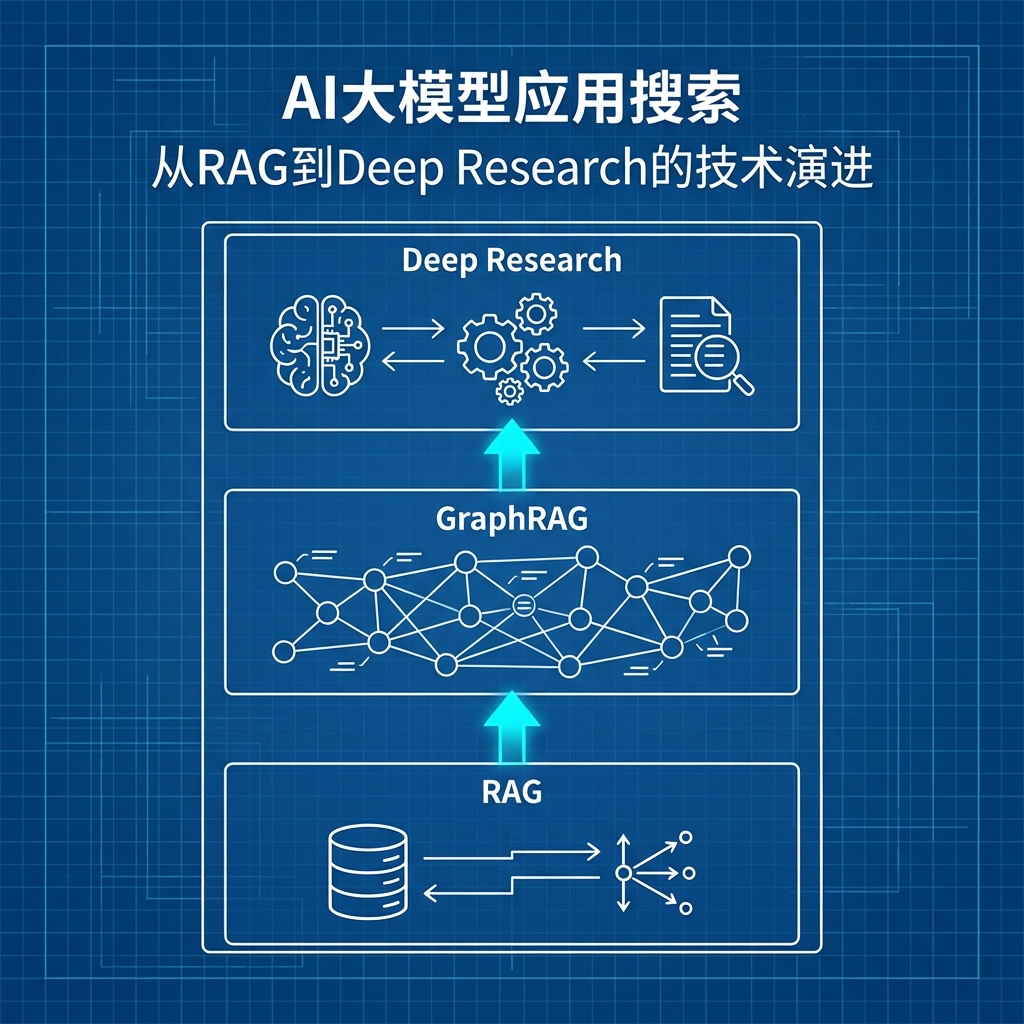 AI大模型应用搜索
从RAG到Deep Research的技术演进

Deep Research

GraphRAG

RAG